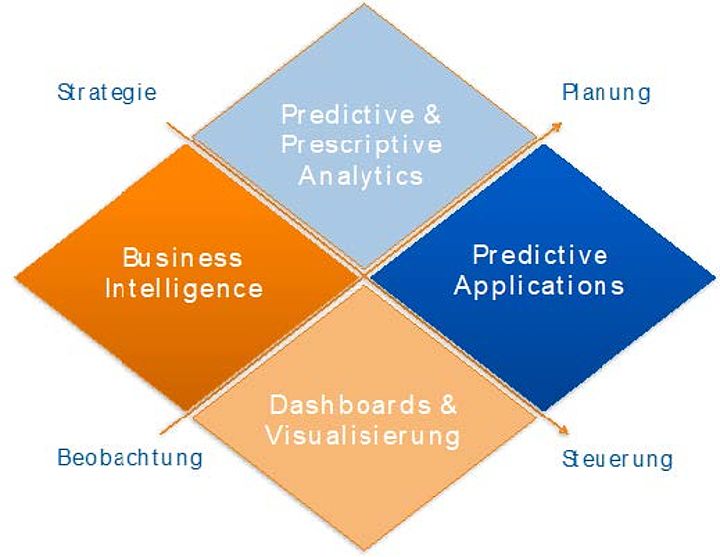 Strategie

Planung

Predictive & Prescriptive Analytics

Business Intelligence

Predictive Applications

Dashboards & Visualisierung

Beobachtung

Steuerung